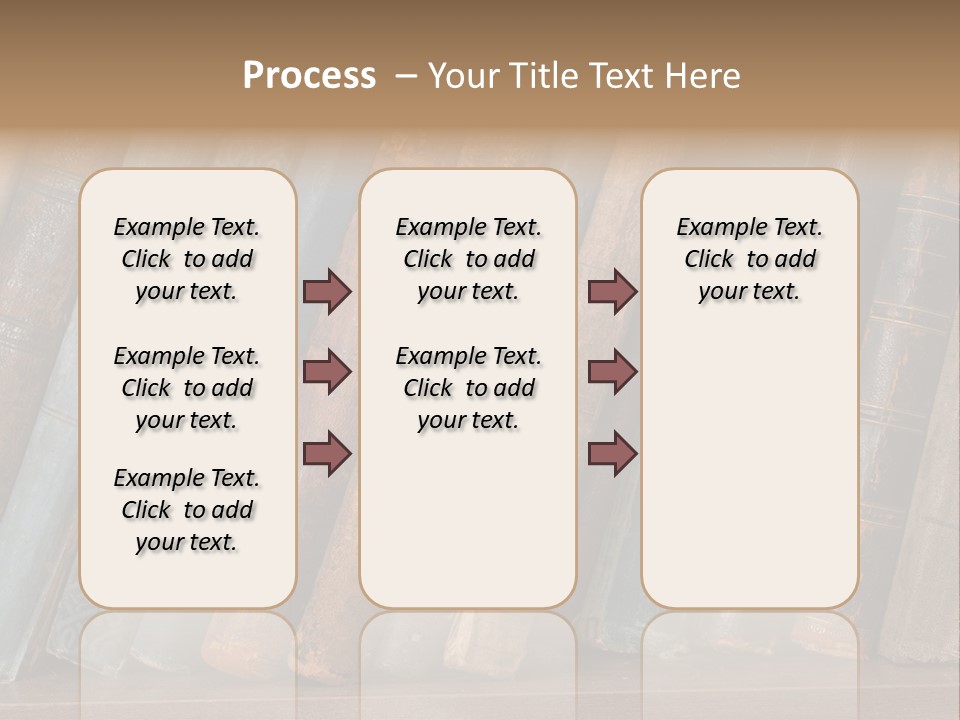 Process – Your Title Text Here

Example Text. Click to add your text.

Example Text. Click to add your text.

Example Text. Click to add your text.

Example Text. Click to add your text.

Example Text. Click to add your text.

Example Text. Click to add your text.